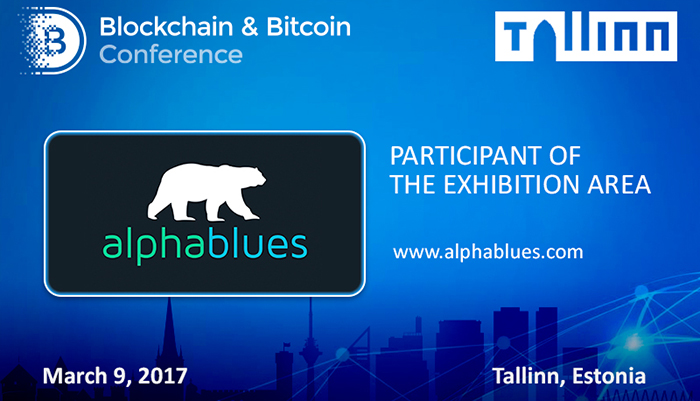 Blockchain & Bitcoin Conference

TALLINN

alphablues

PARTICIPANT OF THE EXHIBITION AREA

www.alphablues.com

March 9, 2017

Tallinn, Estonia